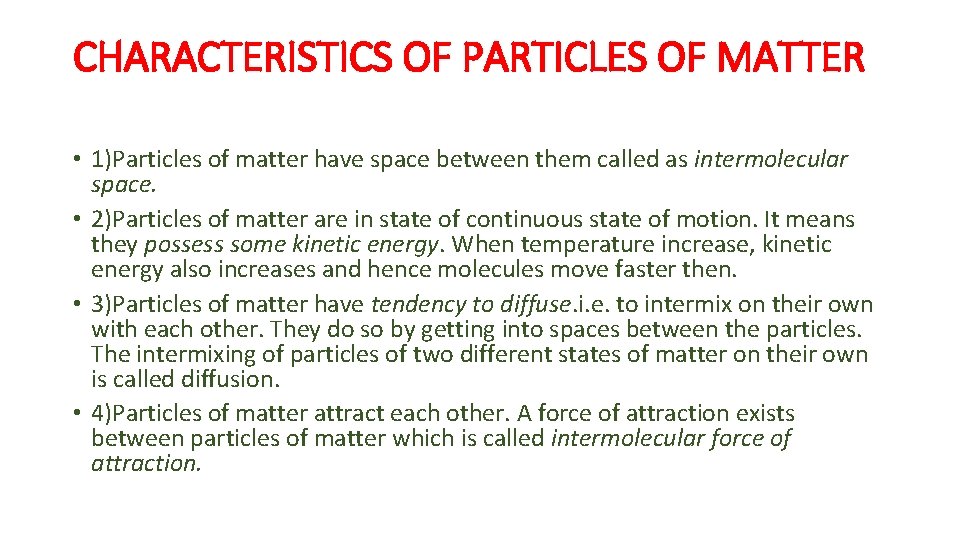 CHARACTERISTICS OF PARTICLES OF MATTER

• 1)Particles of matter have space between them called as intermolecular space.
• 2)Particles of matter are in state of continuous state of motion. It means they possess some kinetic energy. When temperature increase, kinetic energy also increases and hence molecules move faster then.
• 3)Particles of matter have tendency to diffuse.i.e. to intermix on their own with each other. They do so by getting into spaces between the particles. The intermixing of particles of two different states of matter on their own is called diffusion.
• 4)Particles of matter attract each other. A force of attraction exists between particles of matter which is called intermolecular force of attraction.